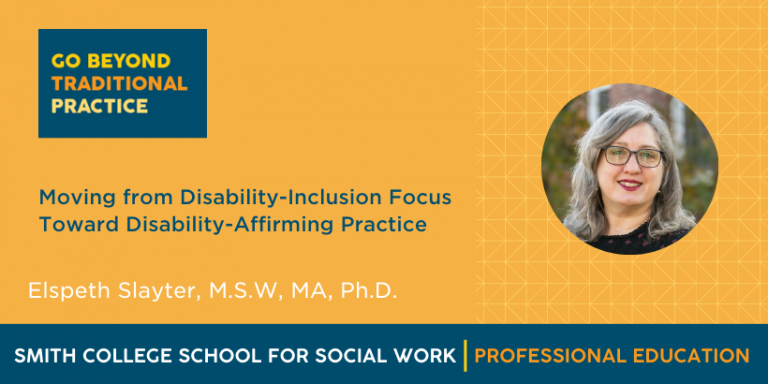 GO BEYOND
TRADITIONAL
PRACTICE

Moving from Disability-Inclusion Focus Toward Disability-Affirming Practice

Elspeth Slayter, M.S.W, MA, Ph.D.

SMITH COLLEGE SCHOOL FOR SOCIAL WORK | PROFESSIONAL EDUCATION